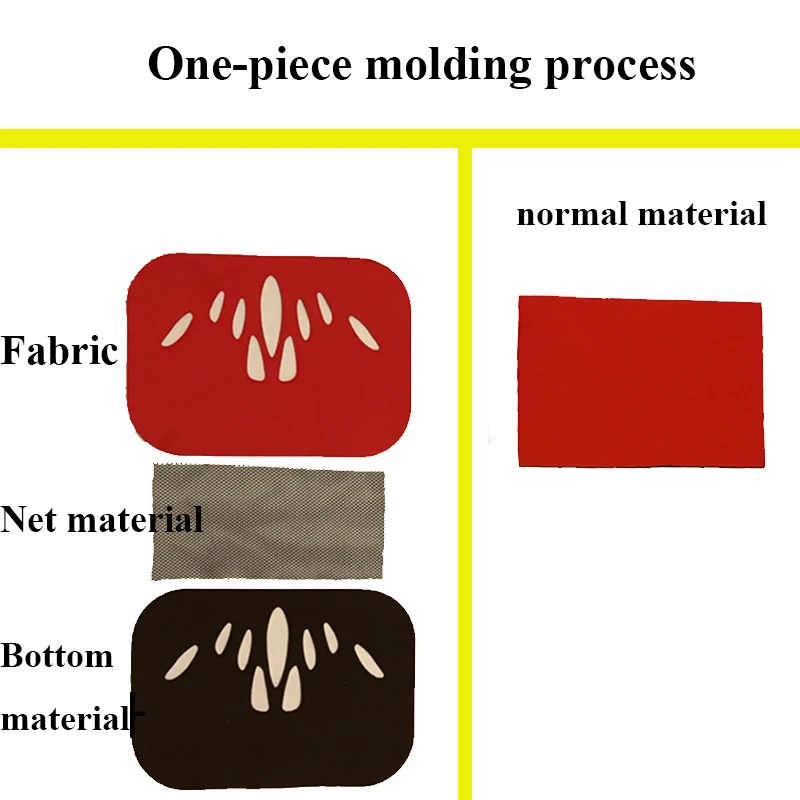 One-piece molding process

Fabric

Net material

Bottom material

normal material